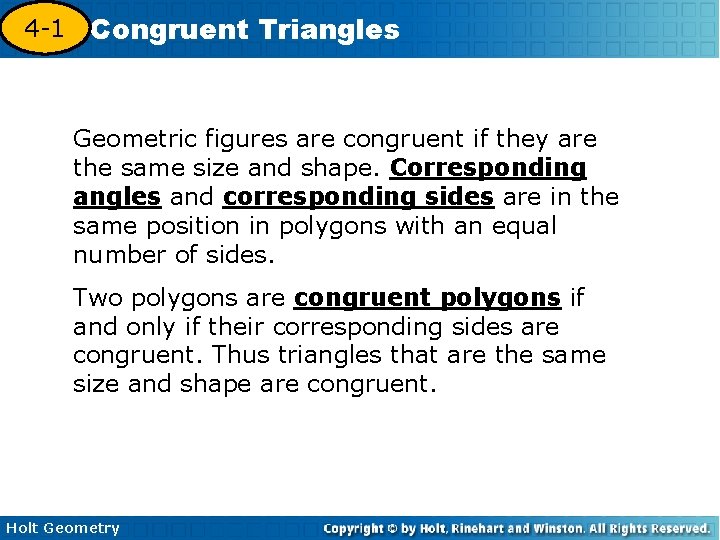 4-1 Congruent Triangles

Geometric figures are congruent if they are the same size and shape. Corresponding angles and corresponding sides are in the same position in polygons with an equal number of sides.

Two polygons are congruent polygons if and only if their corresponding sides are congruent. Thus triangles that are the same size and shape are congruent.

Holt Geometry

Copyright © by Holt, Rinehart and Winston. All Rights Reserved.